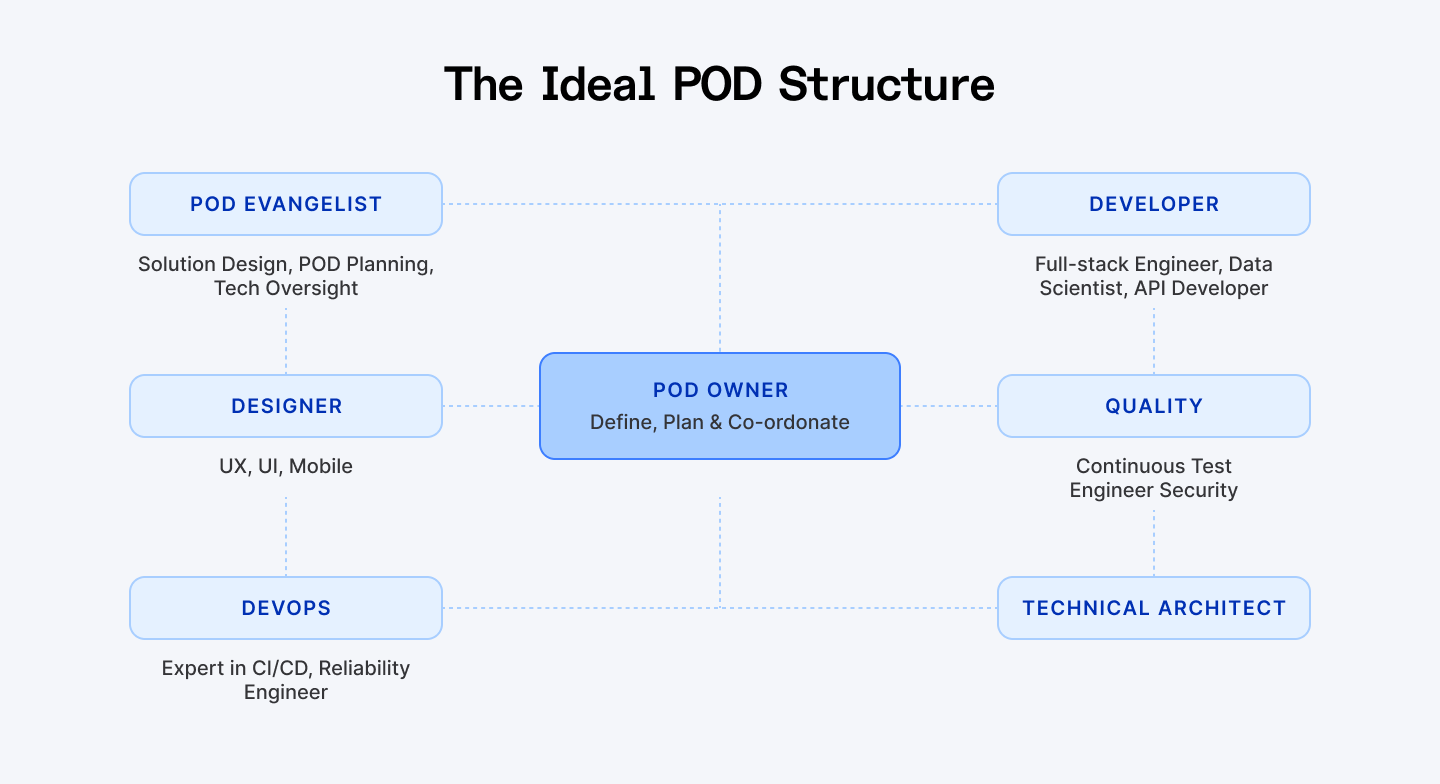 The Ideal POD Structure

POD EVANGELIST

Solution Design, POD Planning, Tech Oversight

DESIGNER

UX, UI, Mobile

DEVOPS

Expert in CI/CD, Reliability Engineer

POD OWNER

Define, Plan & Co-ordonate

DEVELOPER

Full-stack Engineer, Data Scientist, API Developer

QUALITY

Continuous Test Engineer Security

TECHNICAL ARCHITECT